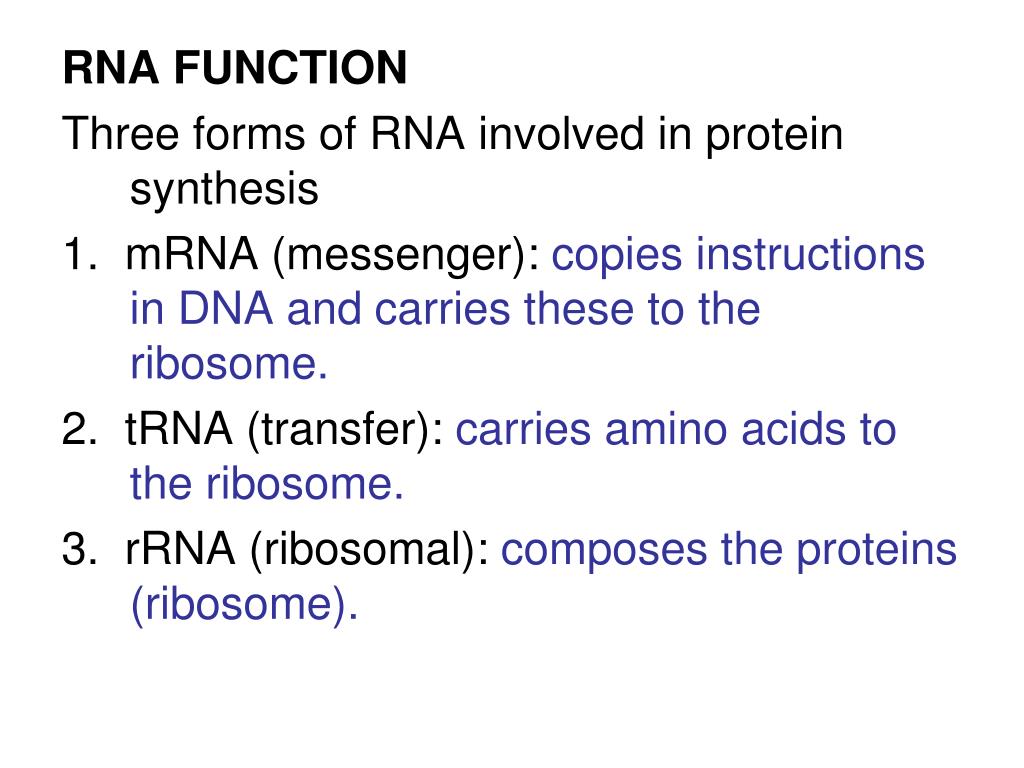 RNA FUNCTION

Three forms of RNA involved in protein synthesis

1. mRNA (messenger): copies instructions in DNA and carries these to the ribosome.

2. tRNA (transfer): carries amino acids to the ribosome.

3. rRNA (ribosomal): composes the proteins (ribosome).